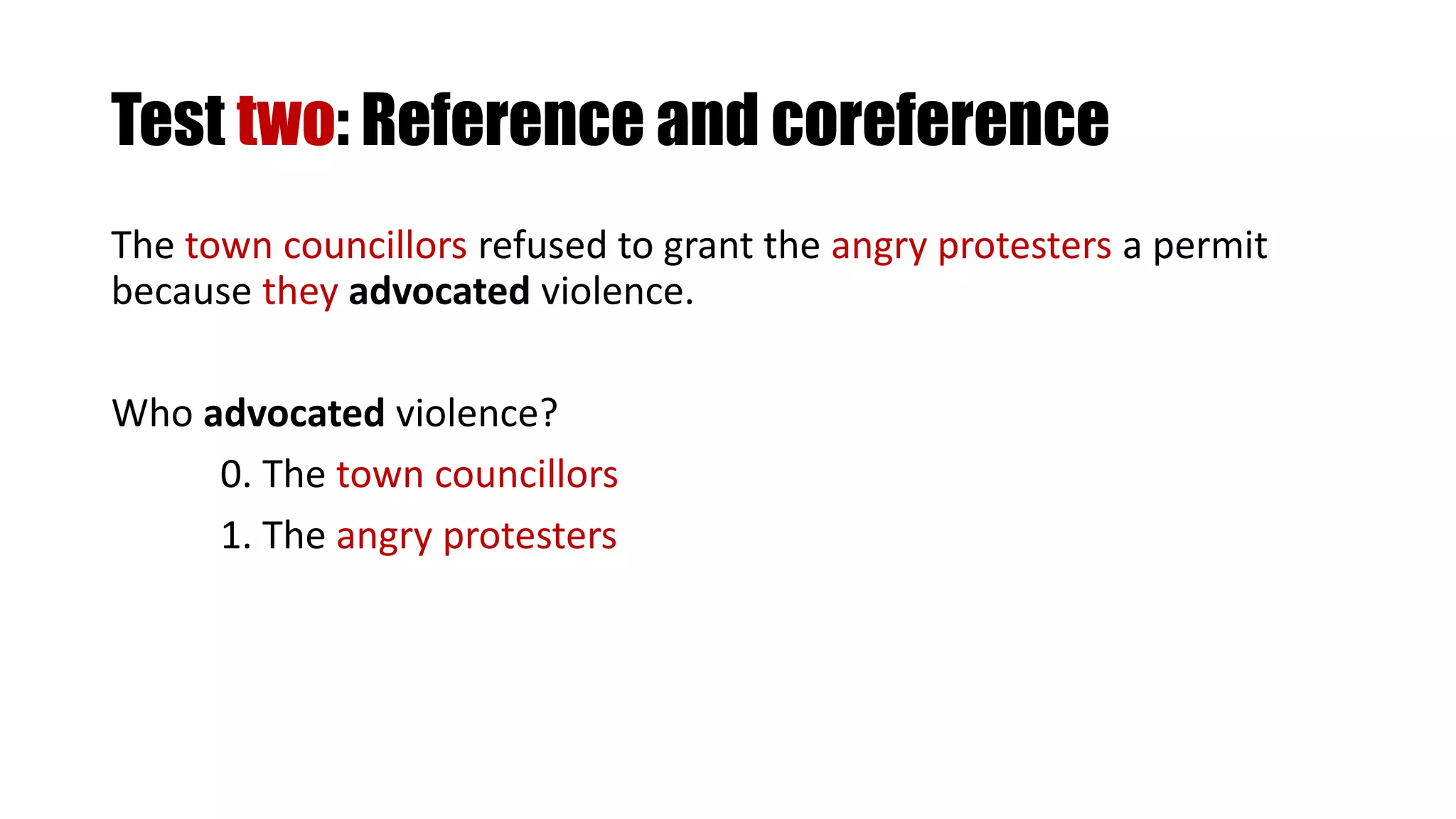 Test two: Reference and coreference

The town councillors refused to grant the angry protesters a permit because they advocated violence.

Who advocated violence?

0. The town councillors

1. The angry protesters